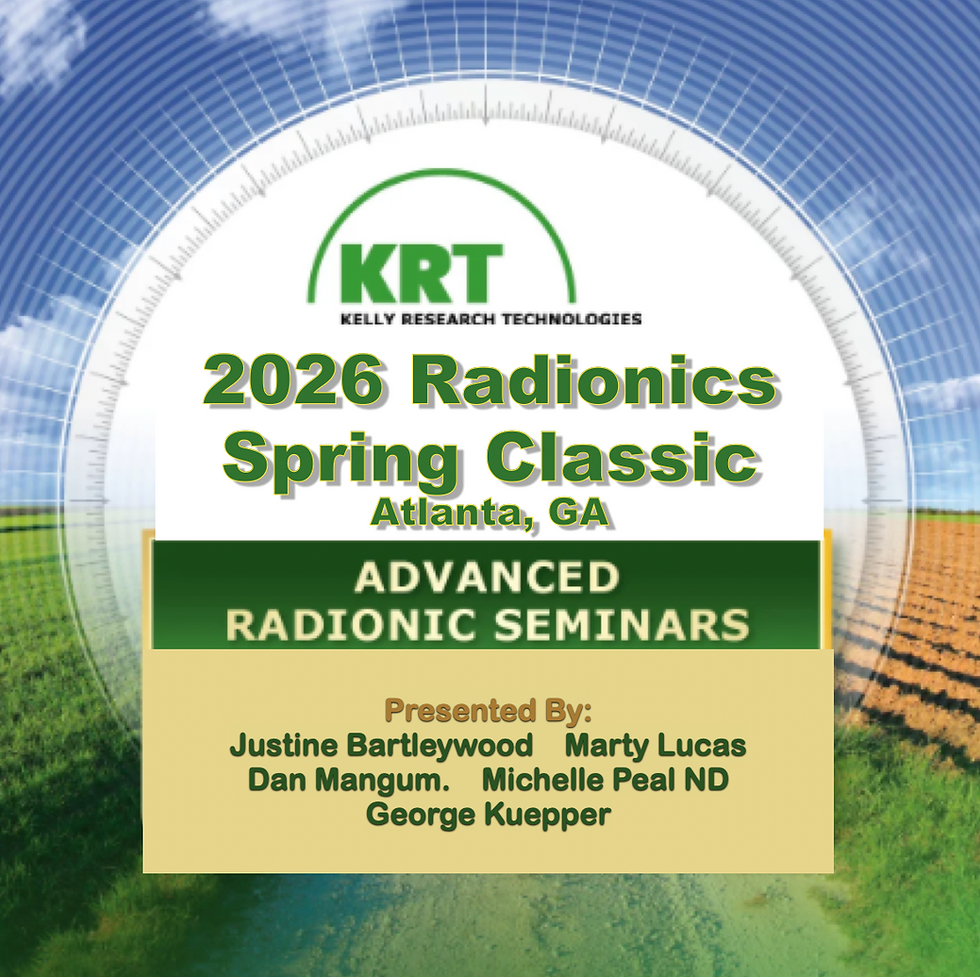 KRT
KELLY RESEARCH TECHNOLOGIES

2026 Radionics Spring Classic
Atlanta, GA

ADVANCED RADIONIC SEMINARS

Presented By:
Justine Bartleywood Marty Lucas
Dan Mangum. Michelle Peal ND
George Kuepper